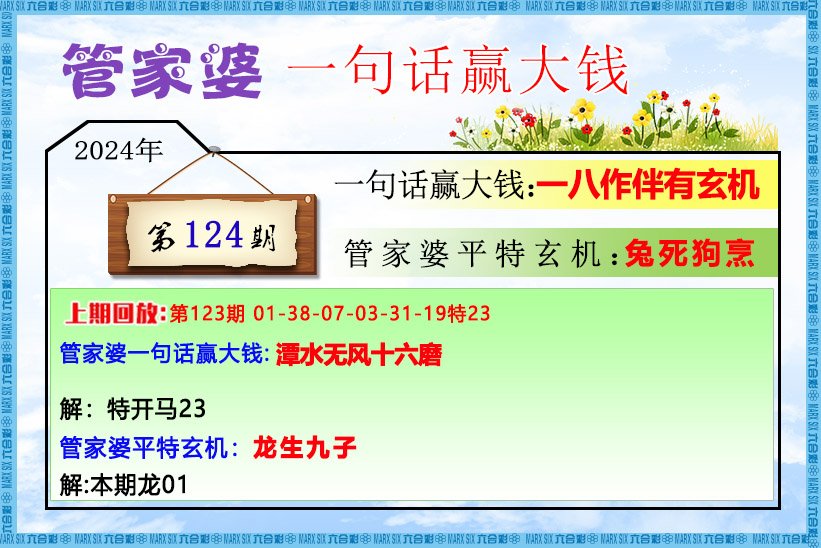 MARX SIX 六合彩

管家婆 一句话赢大钱

2024年

第124期

一句话赢大钱:一八作伴有玄机

管家婆平特玄机:兔死狗烹

上期回放:第123期 01-38-07-03-31-19特23

管家婆一句话赢大钱: 潭水无风十六磨

解: 特开马23

管家婆平特玄机: 龙生九子

解:本期龙01